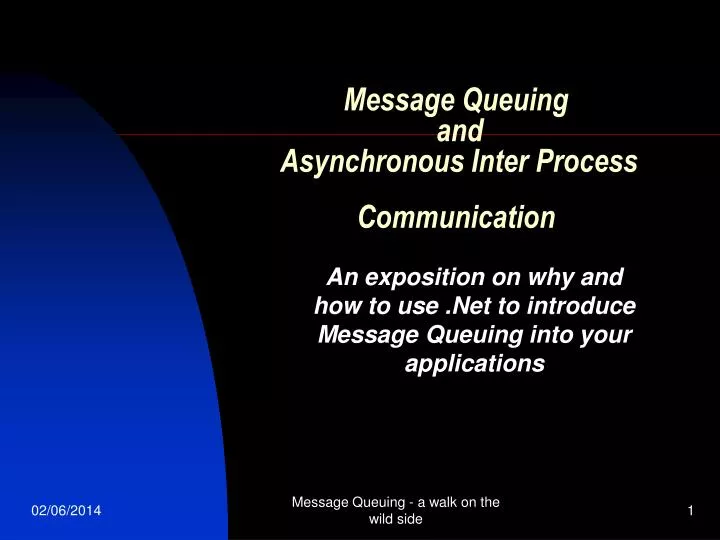 Message Queuing
and
Asynchronous Inter Process

Communication

An exposition on why and how to use .Net to introduce Message Queuing into your applications

02/06/2014

Message Queuing - a walk on the wild side

1